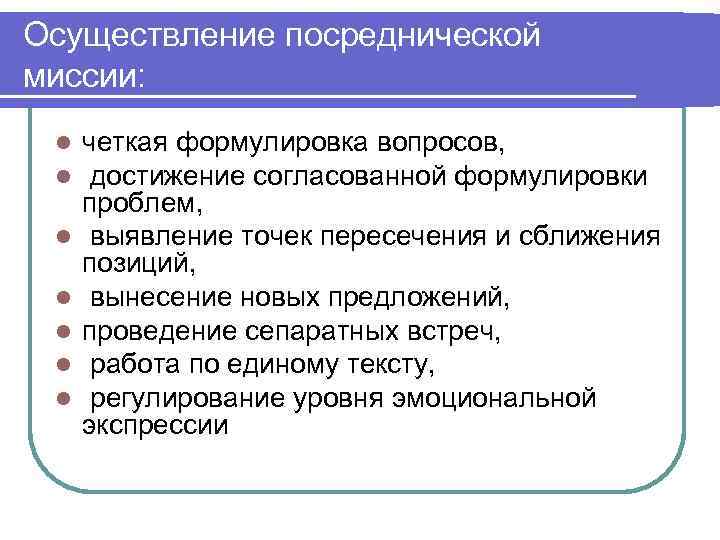 Осуществление посреднической миссии:

- четкая формулировка вопросов,
- достижение согласованной формулировки проблем,
- выявление точек пересечения и сближения позиций,
- вынесение новых предложений,
- проведение сепаратных встреч,
- работа по единому тексту,
- регулирование уровня эмоциональной экспрессии